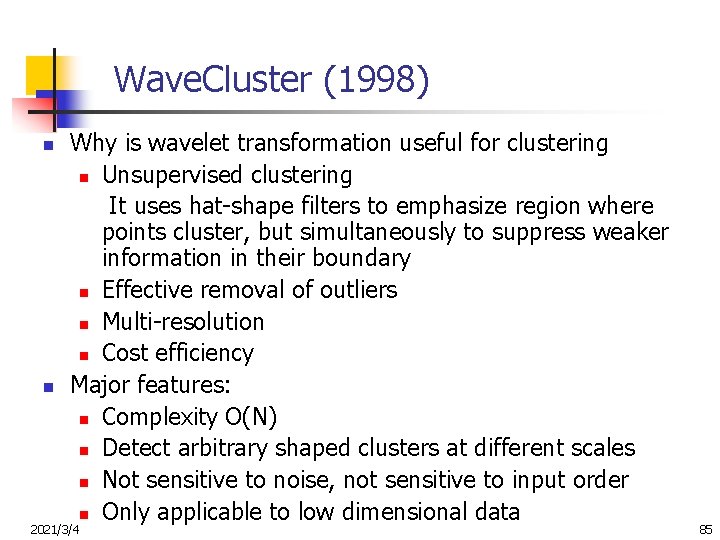 WaveCluster (1998)

Why is wavelet transformation useful for clustering

Unsupervised clustering
It uses hat-shape filters to emphasize region where points cluster, but simultaneously to suppress weaker information in their boundary

Effective removal of outliers

Multi-resolution

Cost efficiency

Major features:

Complexity O(N)

Detect arbitrary shaped clusters at different scales

Not sensitive to noise, not sensitive to input order

Only applicable to low dimensional data

2021/3/4

85